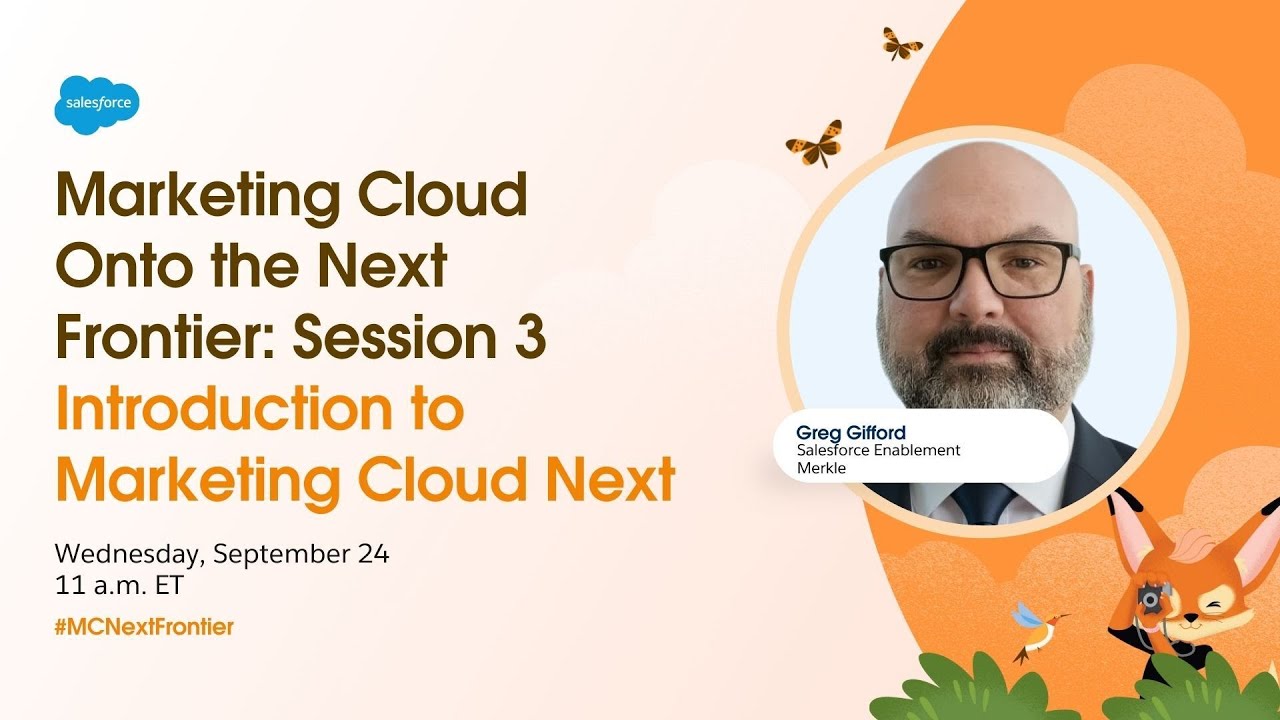 salesforce

Marketing Cloud Onto the Next Frontier: Session 3

Introduction to Marketing Cloud Next

Wednesday, September 24
11 a.m. ET

#MCNextFrontier

Greg Gifford
Salesforce Enablement
Merkle